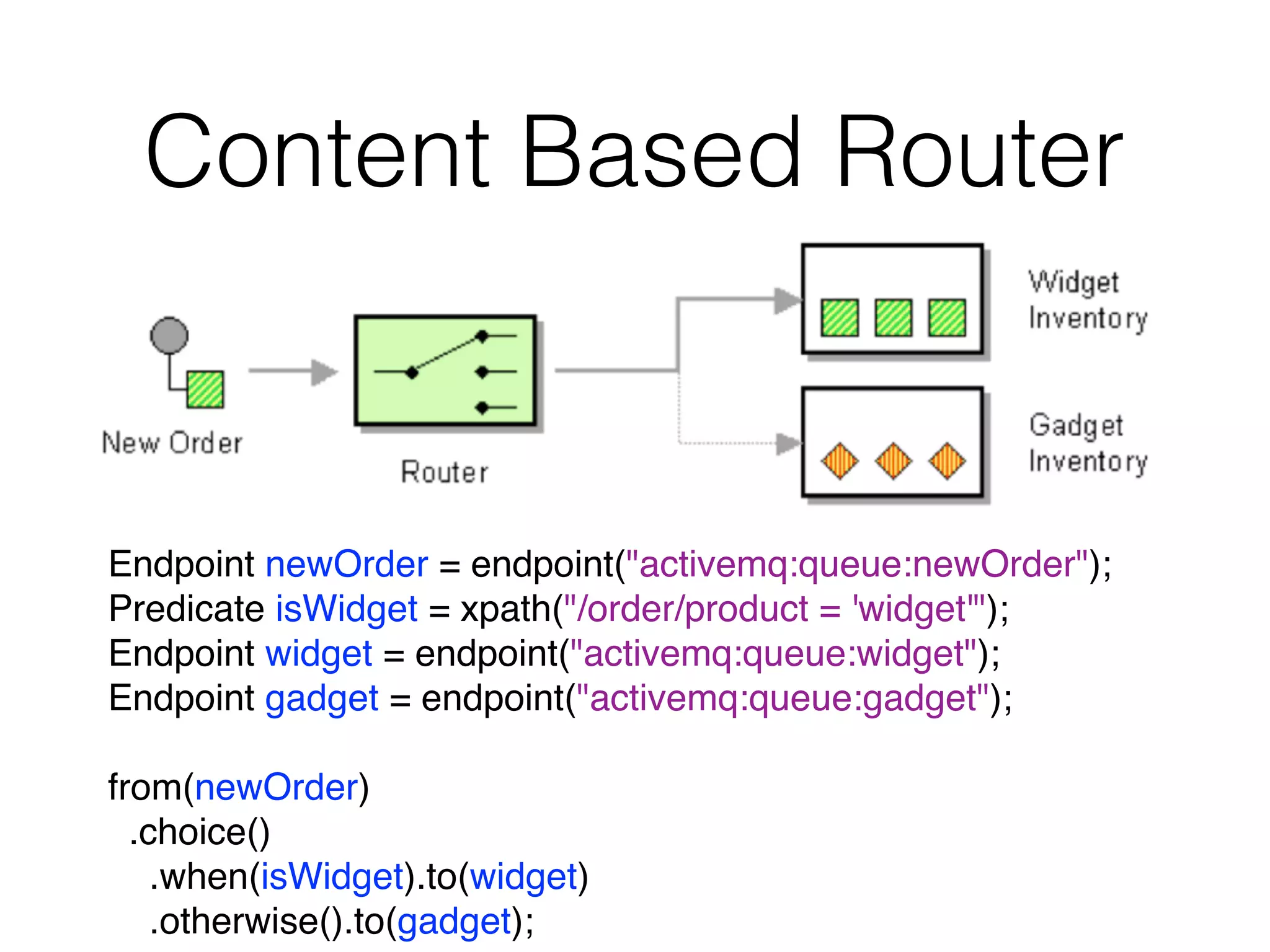 Content Based Router

New Order

Router

Widget Inventory

Gadget Inventory

Endpoint newOrder = endpoint("activemq:queue:newOrder");
Predicate isWidget = xpath("/order/product = 'widget'");
Endpoint widget = endpoint("activemq:queue:widget");
Endpoint gadget = endpoint("activemq:queue:gadget");

from(newOrder)
 .choice()
 .when(isWidget).to(widget)
 .otherwise().to(gadget);